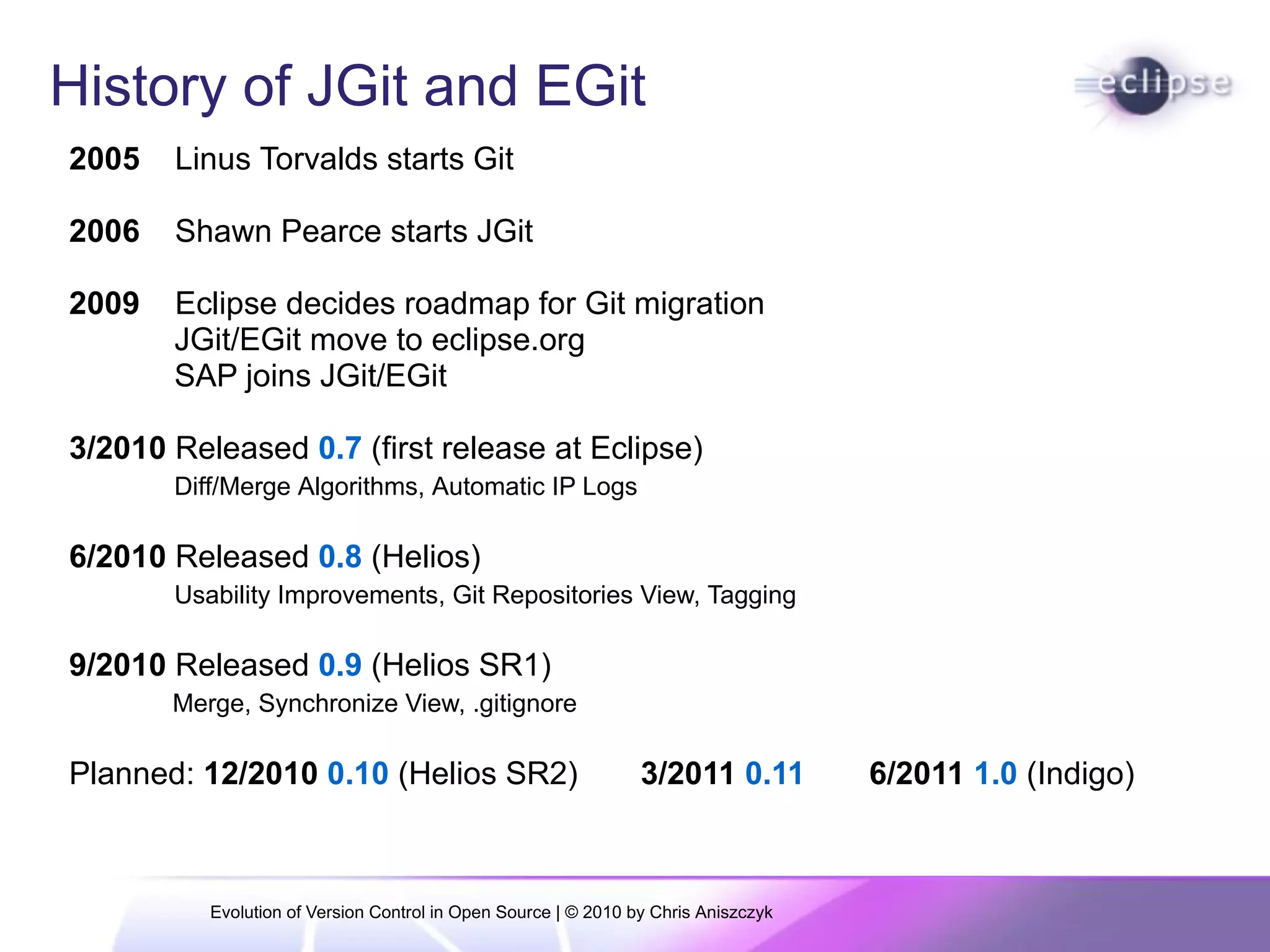 History of JGit and EGit

eclipse

2005 Linus Torvalds starts Git

2006 Shawn Pearce starts JGit

2009 Eclipse decides roadmap for Git migration
JGit/EGit move to eclipse.org
SAP joins JGit/EGit

3/2010 Released 0.7 (first release at Eclipse)
Diff/Merge Algorithms, Automatic IP Logs

6/2010 Released 0.8 (Helios)
Usability Improvements, Git Repositories View, Tagging

9/2010 Released 0.9 (Helios SR1)
Merge, Synchronize View, .gitignore

Planned: 12/2010 0.10 (Helios SR2) 3/2011 0.11 6/2011 1.0 (Indigo)

Evolution of Version Control in Open Source | © 2010 by Chris Aniszczyk